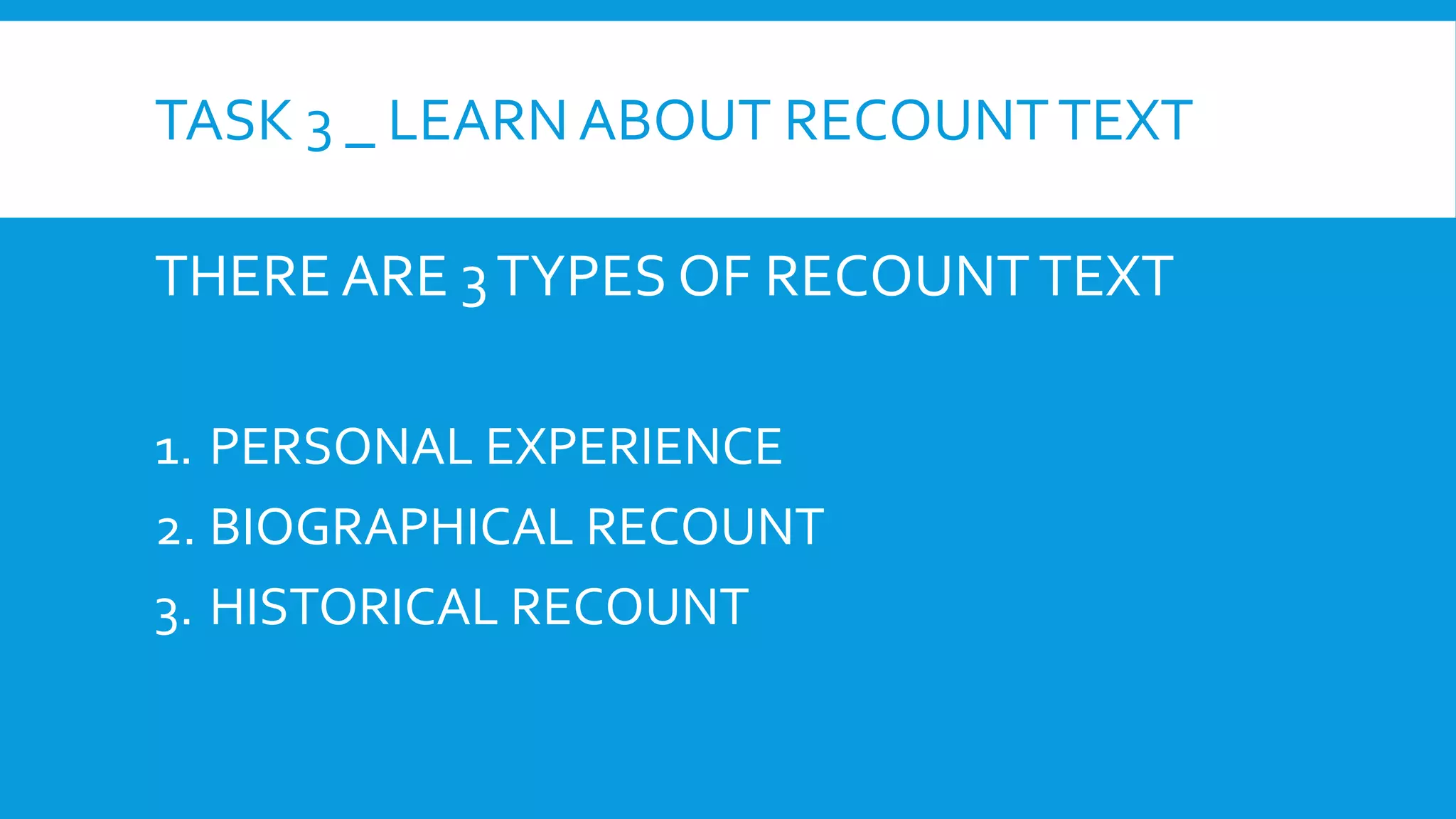 TASK 3 _ LEARN ABOUT RECOUNT TEXT

THERE ARE 3 TYPES OF RECOUNT TEXT

1. PERSONAL EXPERIENCE
2. BIOGRAPHICAL RECOUNT
3. HISTORICAL RECOUNT